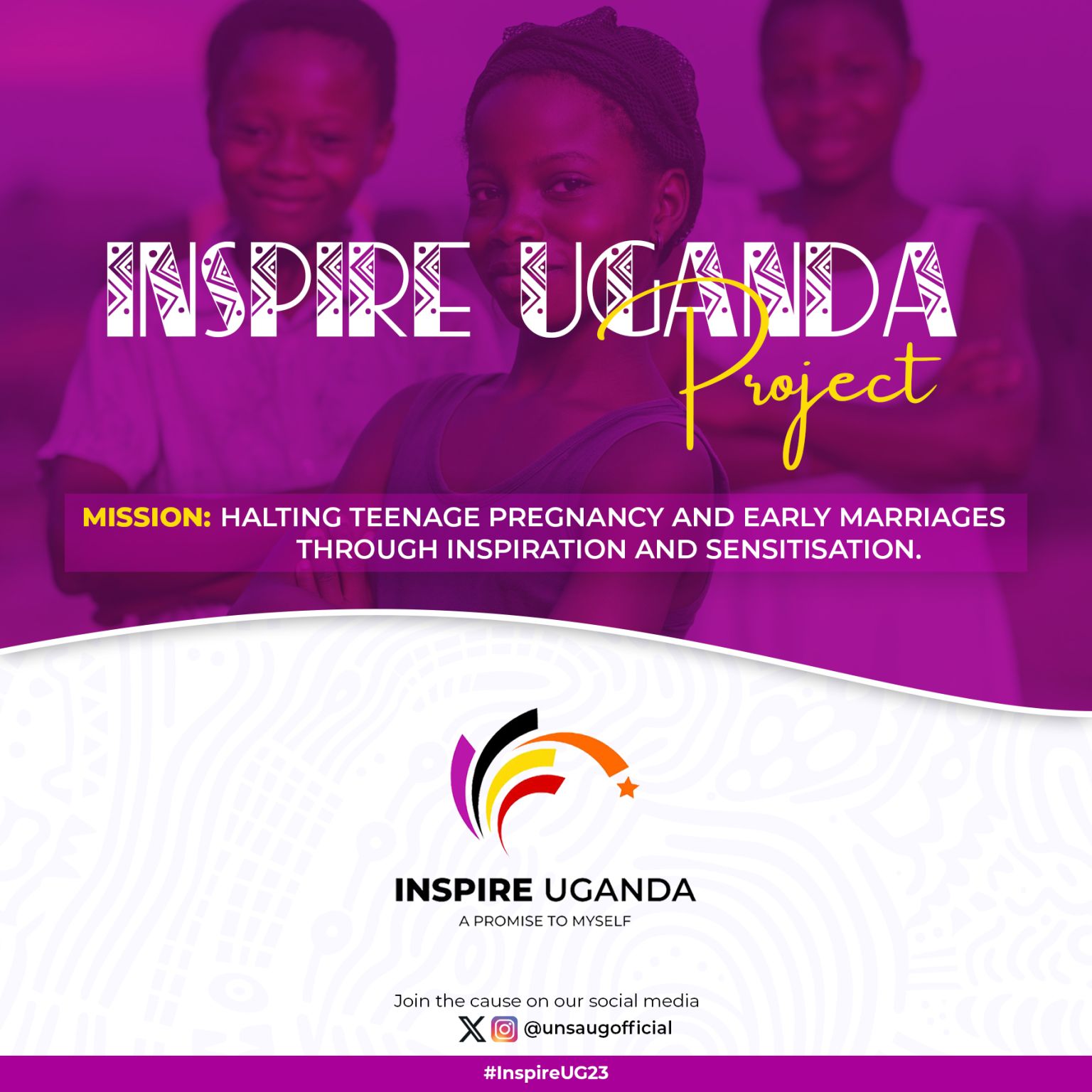 INSPIRE UGANDA
Project

MISSION: HALTING TEENAGE PREGNANCY AND EARLY MARRIAGES THROUGH INSPIRATION AND SENSITISATION.

INSPIRE UGANDA
A PROMISE TO MYSELF

Join the cause on our social media
@unsaugofficial

#InspireUG23